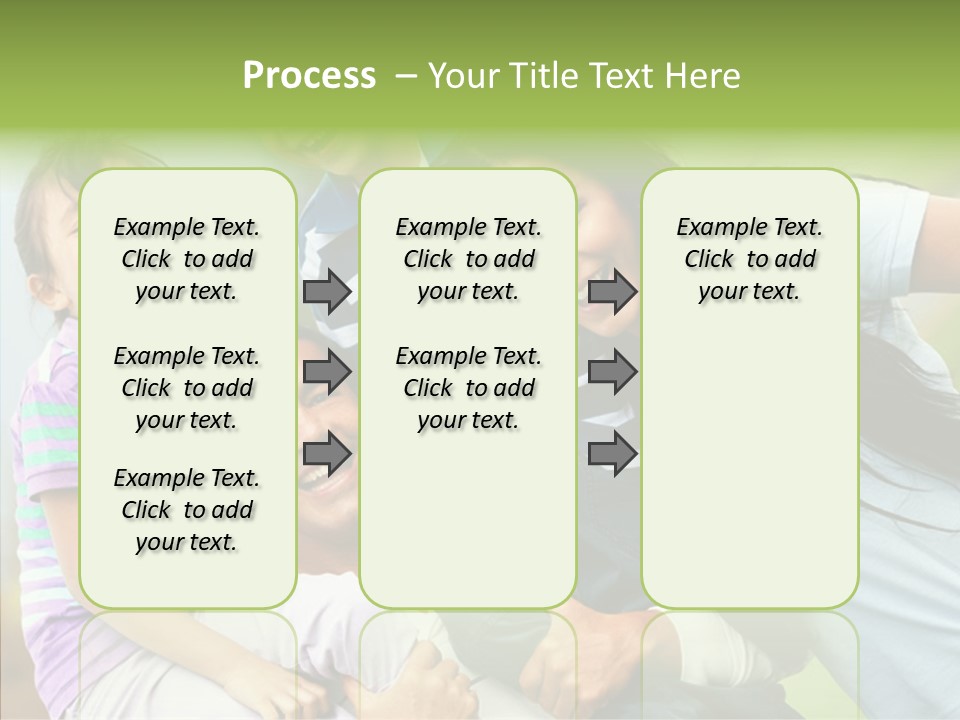 Process – Your Title Text Here

Example Text. Click to add your text.

Example Text. Click to add your text.

Example Text. Click to add your text.

Example Text. Click to add your text.

Example Text. Click to add your text.

Example Text. Click to add your text.